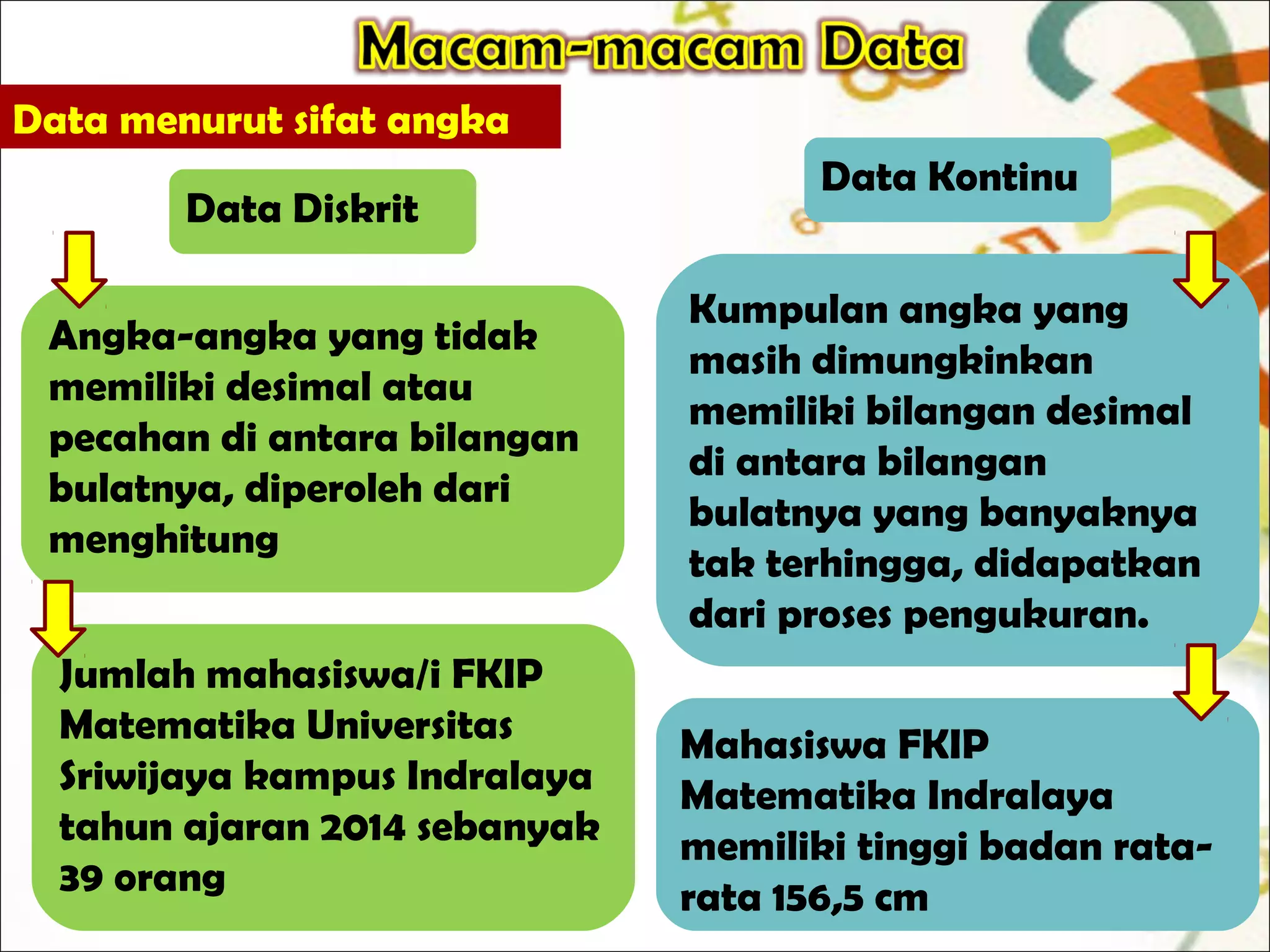 Macam-macam Data

Data menurut sifat angka

Data Diskrit

Angka-angka yang tidak memiliki desimal atau pecahan di antara bilangan bulatnya, diperoleh dari menghitung

Jumlah mahasiswa/i FKIP Matematika Universitas Sriwijaya kampus Indralaya tahun ajaran 2014 sebanyak 39 orang

Data Kontinu

Kumpulan angka yang masih dimungkinkan memiliki bilangan desimal di antara bilangan bulatnya yang banyaknya tak terhingga, didapatkan dari proses pengukuran.

Mahasiswa FKIP Matematika Indralaya memiliki tinggi badan rata-rata 156,5 cm